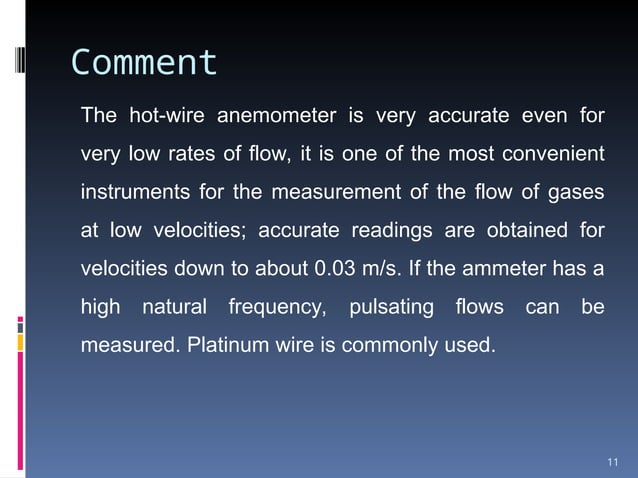 Comment

The hot-wire anemometer is very accurate even for very low rates of flow, it is one of the most convenient instruments for the measurement of the flow of gases at low velocities; accurate readings are obtained for velocities down to about 0.03 m/s. If the ammeter has a high natural frequency, pulsating flows can be measured. Platinum wire is commonly used.

11